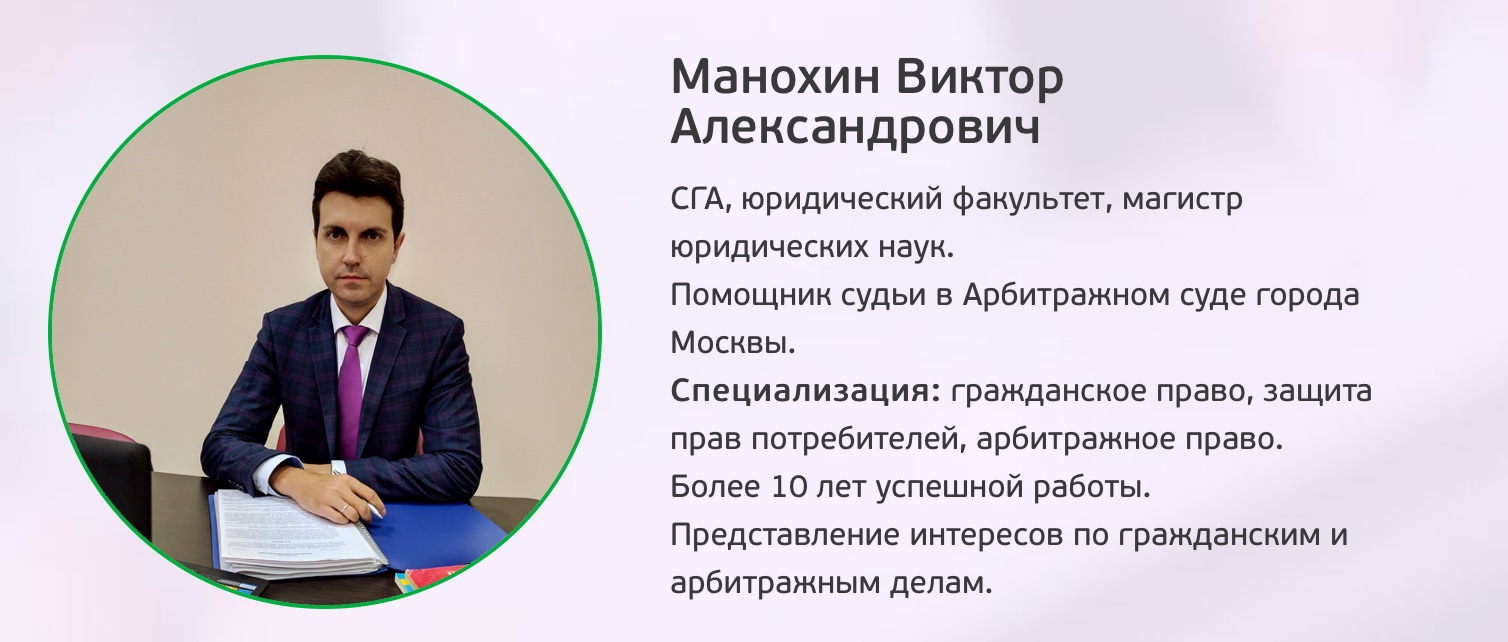 Манохин Виктор Александрович

СГА, юридический факультет, магистр юридических наук.
Помощник судьи в Арбитражном суде города Москвы.
Специализация: гражданское право, защита прав потребителей, арбитражное право.
Более 10 лет успешной работы.
Представление интересов по гражданским и арбитражным делам.